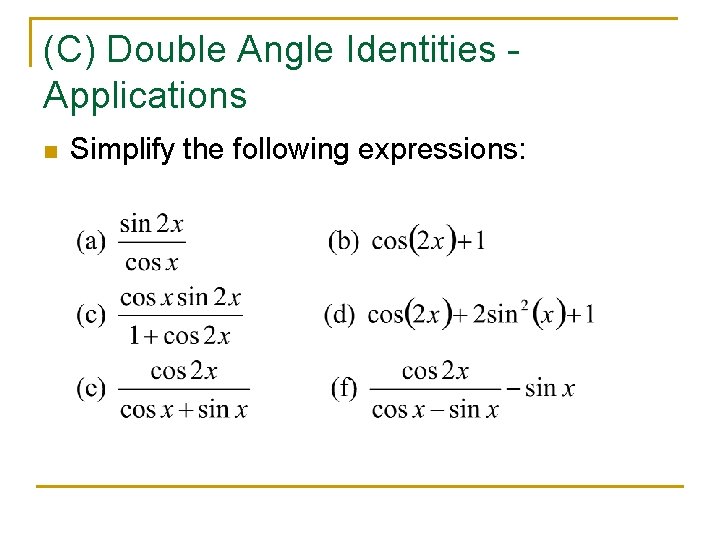 (C) Double Angle Identities - Applications

Simplify the following expressions:

(a) $\frac{\sin 2x}{\cos x}$

(b) $\cos(2x)+1$

(c) $\frac{\cos x \sin 2x}{1+\cos 2x}$

(d) $\cos(2x)+2\sin^2(x)+1$

(c) $\frac{\cos 2x}{\cos x+\sin x}$

(f) $\frac{\cos 2x}{\cos x-\sin x}-\sin x$